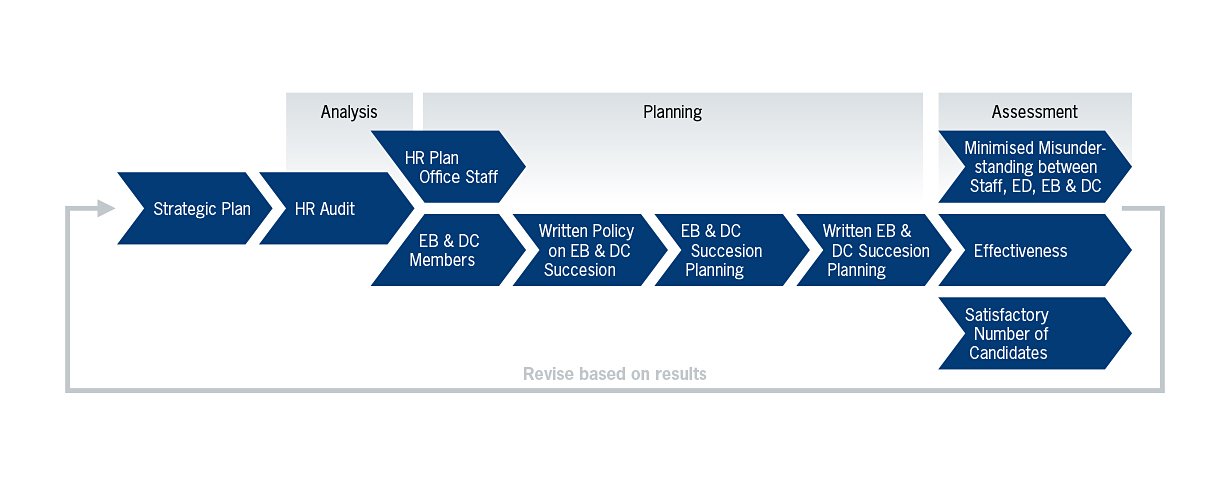 Analysis

Planning

Assessment

Strategic Plan

HR Audit

HR Plan Office Staff

EB & DC Members

Written Policy on EB & DC Succesion

EB & DC Succesion Planning

Written EB & DC Succesion Planning

Minimised Misunderstanding between Staff, ED, EB & DC

Effectiveness

Satisfactory Number of Candidates

Revise based on results